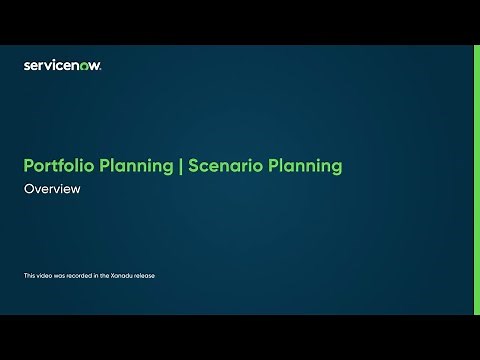 servicenow.

Portfolio Planning | Scenario Planning

Overview

This video was recorded in the Xanadu release